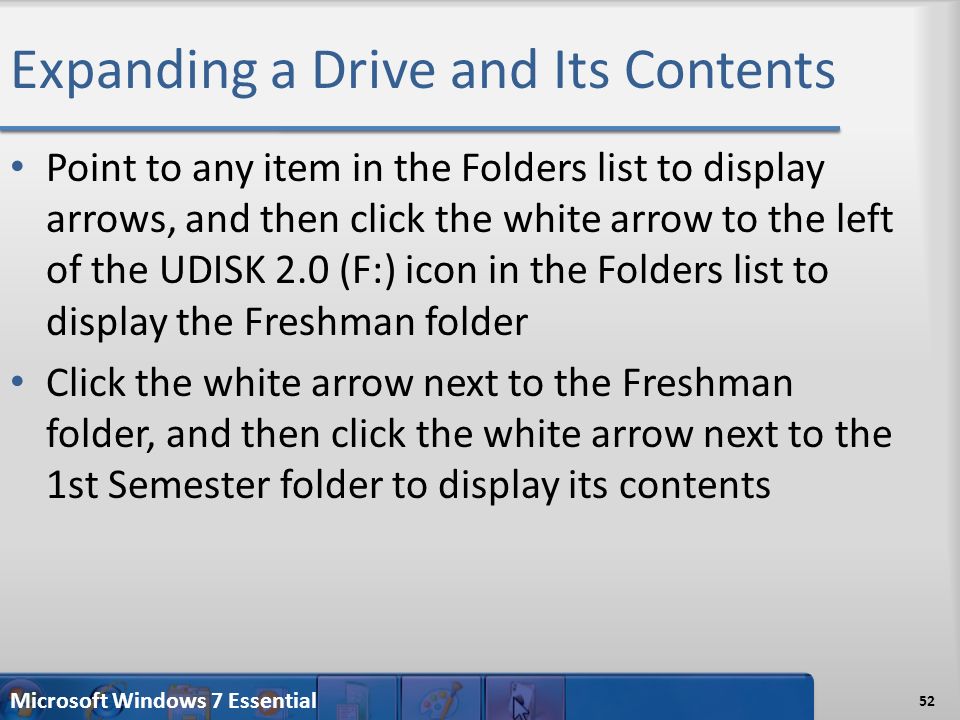 Expanding a Drive and Its Contents

• Point to any item in the Folders list to display arrows, and then click the white arrow to the left of the UDISK 2.0 (F:) icon in the Folders list to display the Freshman folder

• Click the white arrow next to the Freshman folder, and then click the white arrow next to the 1st Semester folder to display its contents

Microsoft Windows 7 Essential

52